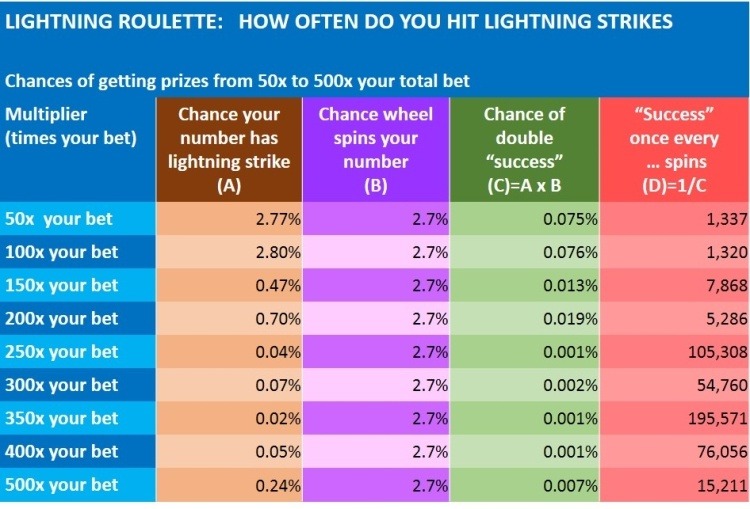 LIGHTNING ROULETTE: HOW OFTEN DO YOU HIT LIGHTNING STRIKES

Chances of getting prizes from 50x to 500x your total bet

| Multiplier (times your bet) | Chance your number has lightning strike (A) | Chance wheel spins your number (B) | Chance of double "success" (C)=A x B | "Success" once every … spins (D)=1/C |
|---|---|---|---|---|
| 50x your bet | 2.77% | 2.7% | 0.075% | 1,337 |
| 100x your bet | 2.80% | 2.7% | 0.076% | 1,320 |
| 150x your bet | 0.47% | 2.7% | 0.013% | 7,868 |
| 200x your bet | 0.70% | 2.7% | 0.019% | 5,286 |
| 250x your bet | 0.04% | 2.7% | 0.001% | 105,308 |
| 300x your bet | 0.07% | 2.7% | 0.002% | 54,760 |
| 350x your bet | 0.02% | 2.7% | 0.001% | 195,571 |
| 400x your bet | 0.05% | 2.7% | 0.001% | 76,056 |
| 500x your bet | 0.24% | 2.7% | 0.007% | 15,211 |